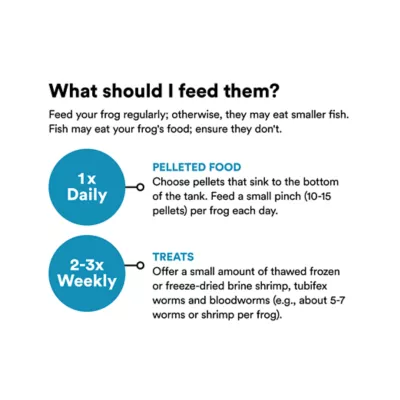 What should I feed them?

Feed your frog regularly; otherwise, they may eat smaller fish. Fish may eat your frog's food; ensure they don't.

1x Daily

PELLETED FOOD
Choose pellets that sink to the bottom of the tank. Feed a small pinch (10-15 pellets) per frog each day.

2-3x Weekly

TREATS
Offer a small amount of thawed frozen or freeze-dried brine shrimp, tubifex worms and bloodworms (e.g., about 5-7 worms or shrimp per frog).